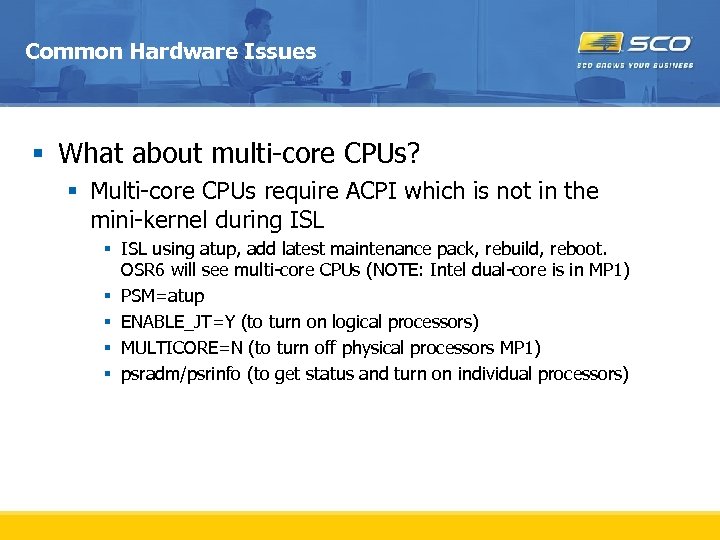 Common Hardware Issues

SCO
SCO GROWS YOUR BUSINESS

▪ What about multi-core CPUs?
 ▪ Multi-core CPUs require ACPI which is not in the mini-kernel during ISL
  ▪ ISL using atup, add latest maintenance pack, rebuild, reboot. OSR6 will see multi-core CPUs (NOTE: Intel dual-core is in MP1)
  ▪ PSM=atup
  ▪ ENABLE_JT=Y (to turn on logical processors)
  ▪ MULTICORE=N (to turn off physical processors MP1)
  ▪ psradm/psrinfo (to get status and turn on individual processors)